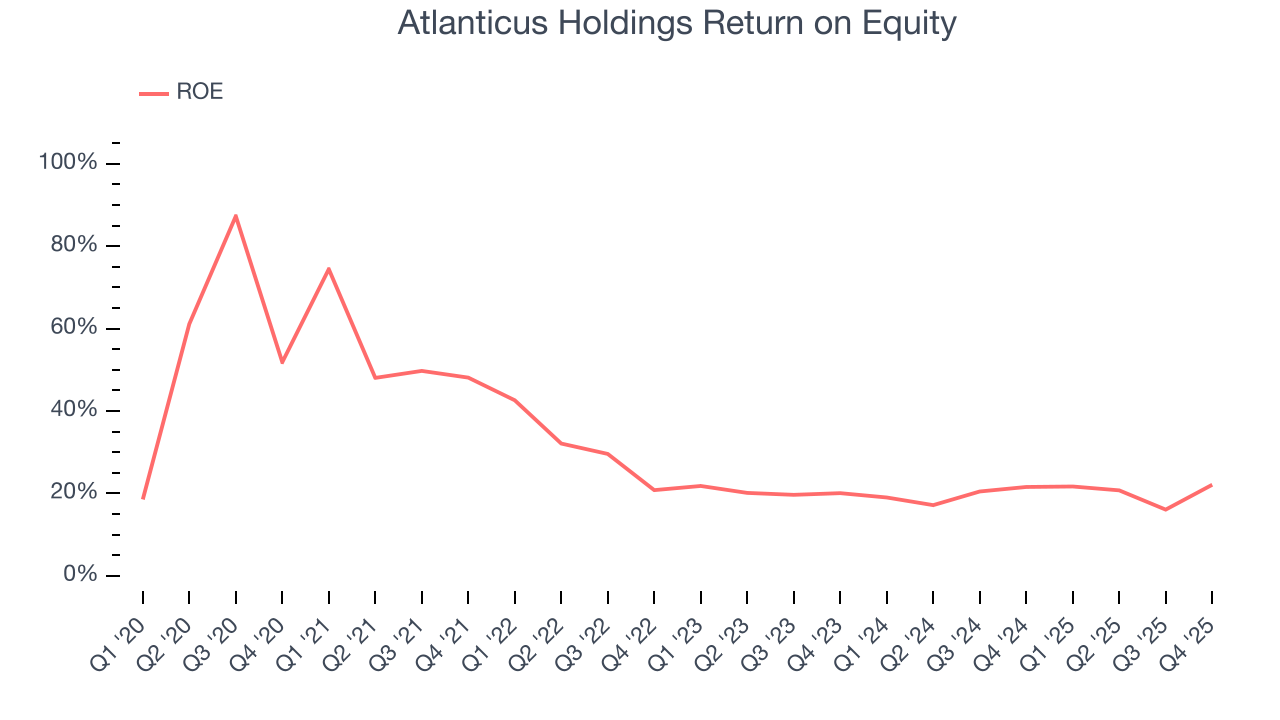 Atlanticus Holdings Return on Equity

ROE

100%
80%
60%
40%
20%
0%

Q1 '20
Q2 '20
Q3 '20
Q4 '20
Q1 '21
Q2 '21
Q3 '21
Q4 '21
Q1 '22
Q2 '22
Q3 '22
Q4 '22
Q1 '23
Q2 '23
Q3 '23
Q4 '23
Q1 '24
Q2 '24
Q3 '24
Q4 '24
Q1 '25
Q2 '25
Q3 '25
Q4 '25